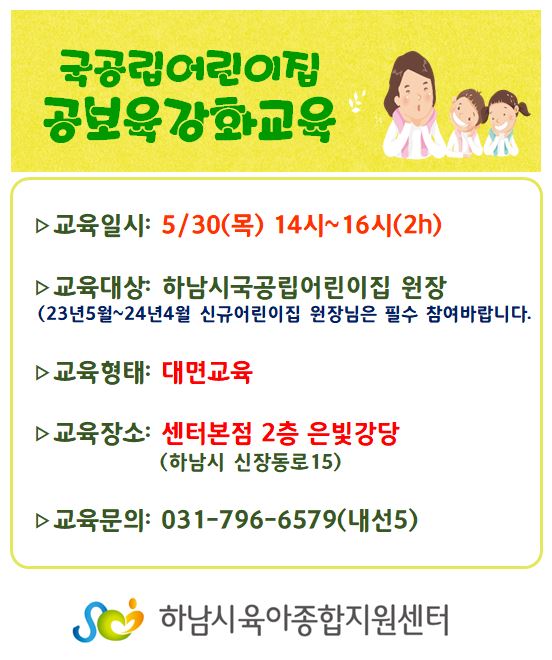 국공립어린이집
공보육강화교육

▷교육일시: 5/30(목) 14시~16시(2h)

▷교육대상: 하남시국공립어린이집 원장
(23년5월~24년4월 신규어린이집 원장님은 필수 참여바랍니다.

▷교육형태: 대면교육

▷교육장소: 센터본점 2층 은빛강당
(하남시 신장동로15)

▷교육문의: 031-796-6579(내선5)

하남시육아종합지원센터